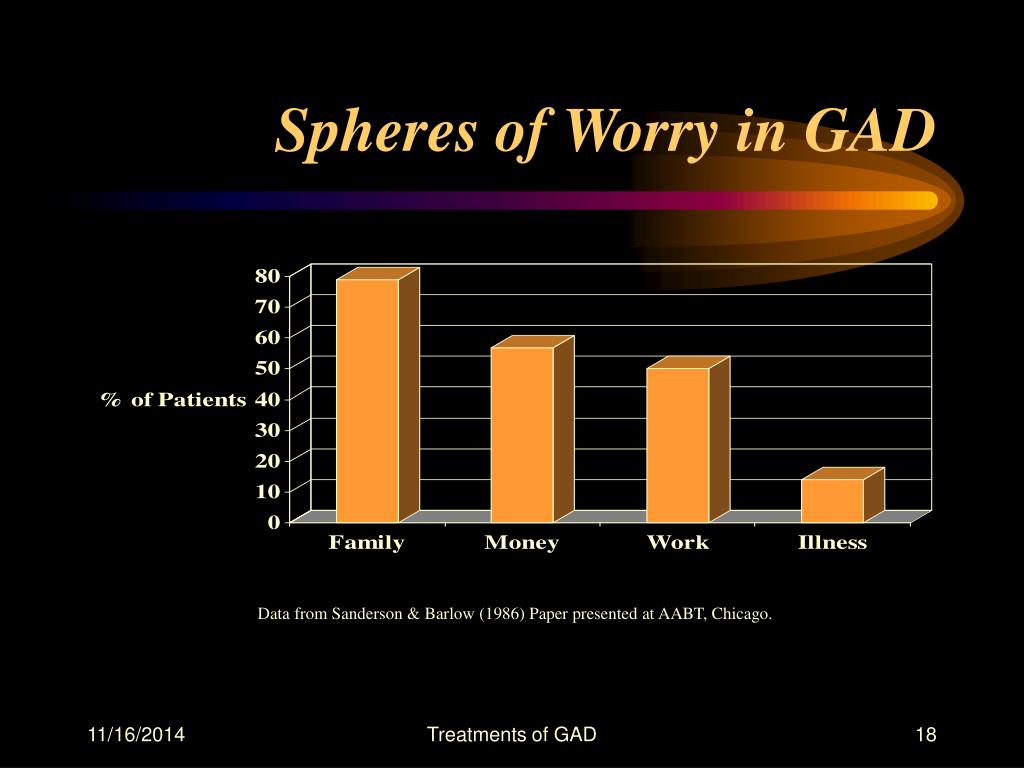 Spheres of Worry in GAD

% of Patients

80
70
60
50
40
30
20
10
0

Family
Money
Work
Illness

Data from Sanderson & Barlow (1986) Paper presented at AABT, Chicago.

11/16/2014

Treatments of GAD

18